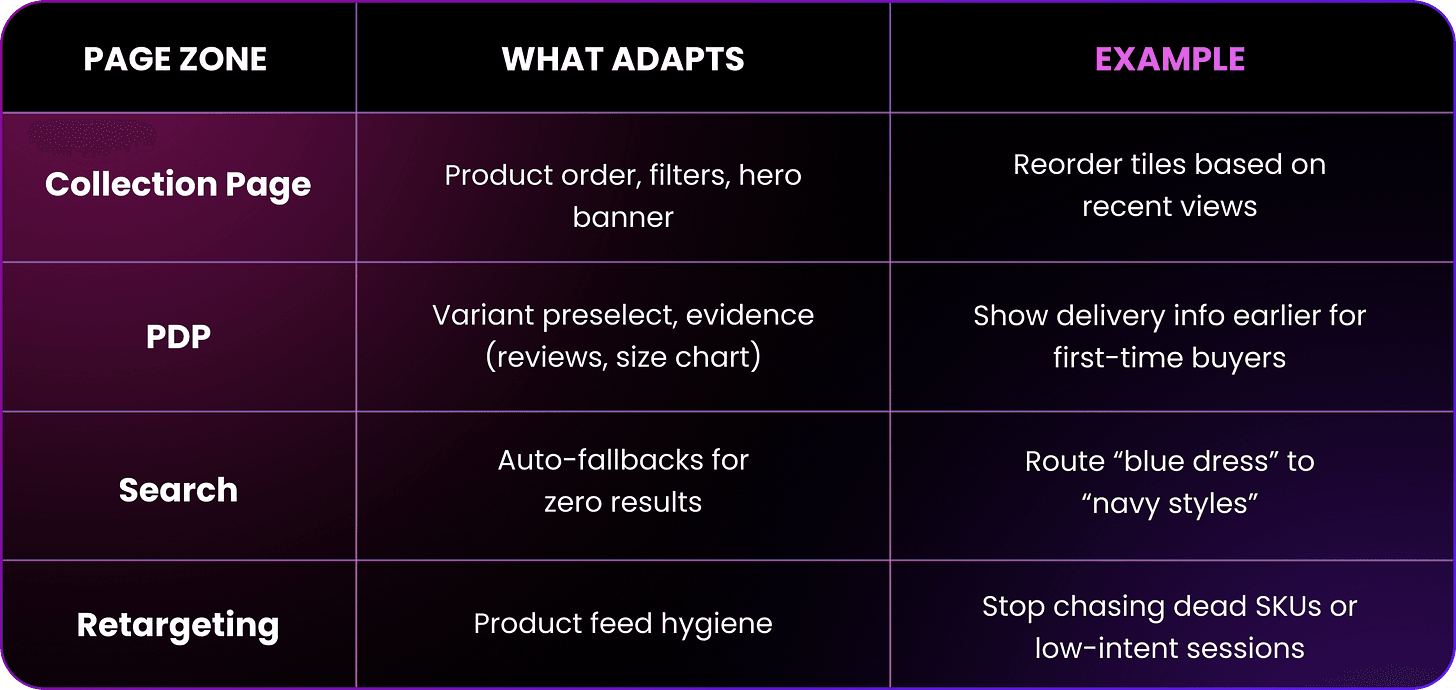 | PAGE ZONE | WHAT ADAPTS | EXAMPLE |
|---|---|---|
| Collection Page | Product order, filters, hero banner | Reorder tiles based on recent views |
| PDP | Variant preselect, evidence (reviews, size chart) | Show delivery info earlier for first-time buyers |
| Search | Auto-fallbacks for zero results | Route “blue dress” to “navy styles” |
| Retargeting | Product feed hygiene | Stop chasing dead SKUs or low-intent sessions |